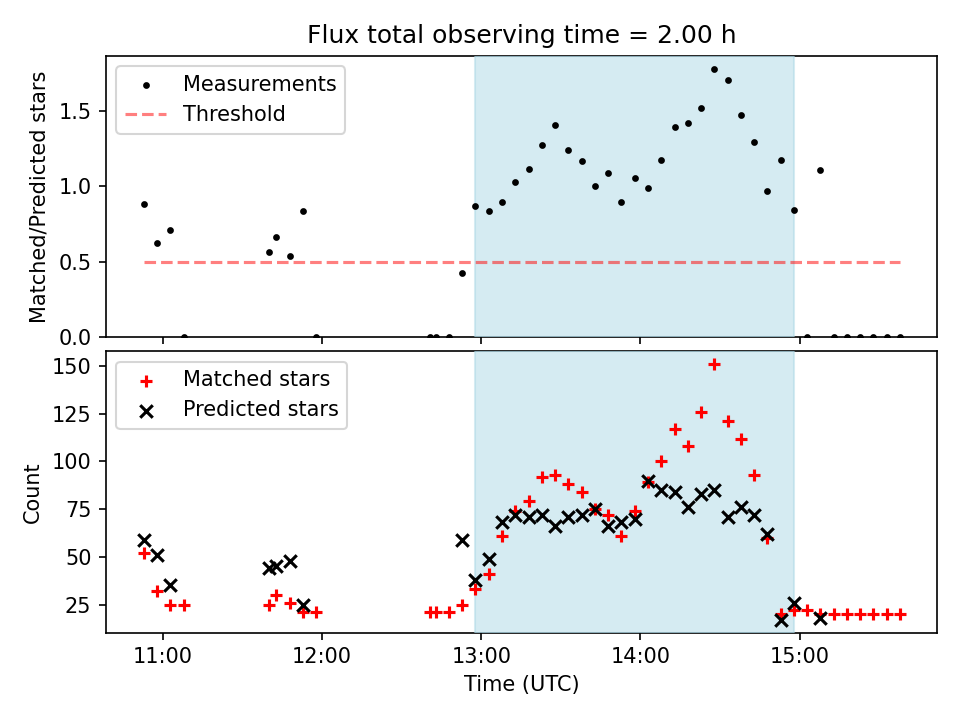 Flux total observing time = 2.00 h

Measurements
Threshold

Matched/Predicted stars

1.5
1.0
0.5
0.0

Matched stars
Predicted stars

Count

150
125
100
75
50
25

11:00
12:00
13:00
14:00
15:00

Time (UTC)